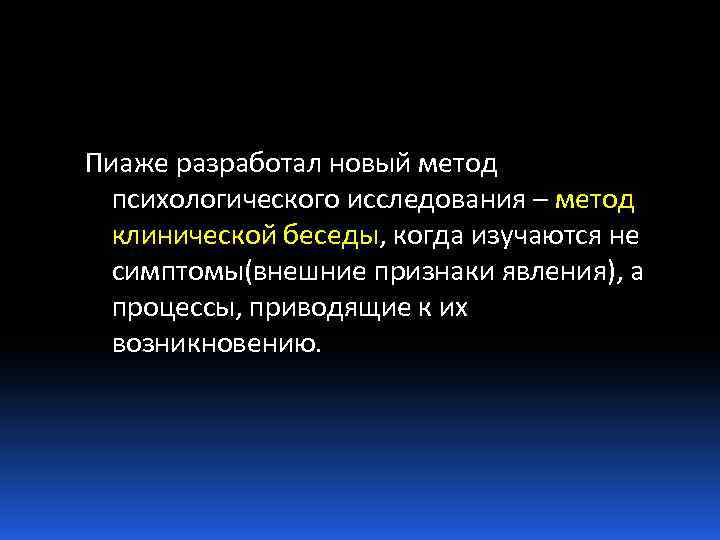 Пиаже разработал новый метод психологического исследования – метод клинической беседы, когда изучаются не симптомы(внешние признаки явления), а процессы, приводящие к их возникновению.